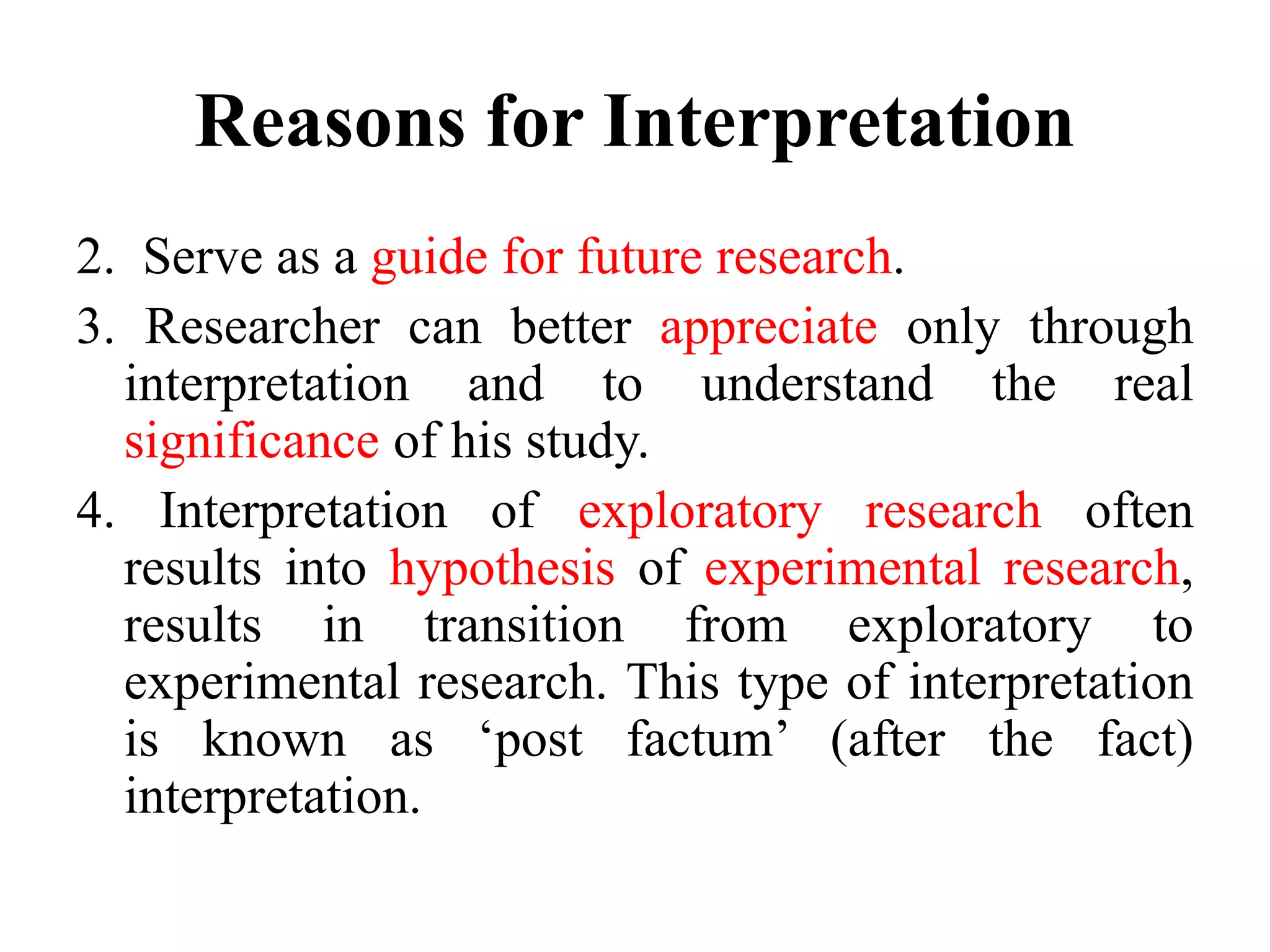 Reasons for Interpretation

2. Serve as a guide for future research.

3. Researcher can better appreciate only through interpretation and to understand the real significance of his study.

4. Interpretation of exploratory research often results into hypothesis of experimental research, results in transition from exploratory to experimental research. This type of interpretation is known as ‘post factum’ (after the fact) interpretation.